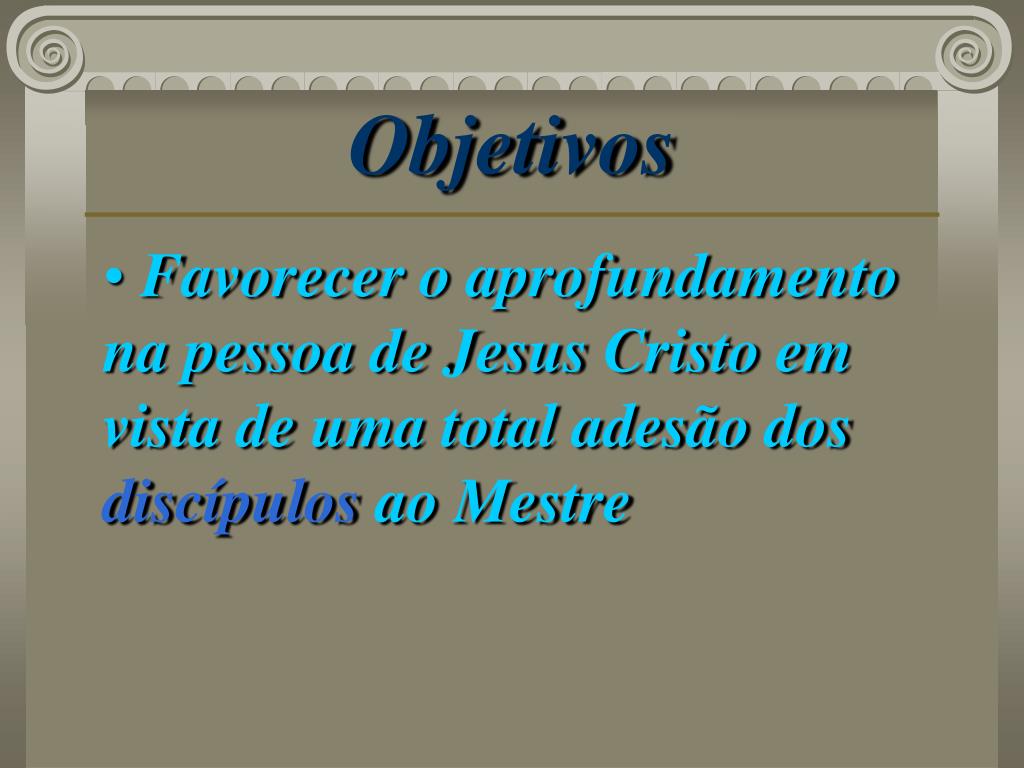 Objetivos

• Favorecer o aprofundamento na pessoa de Jesus Cristo em vista de uma total adesão dos discípulos ao Mestre